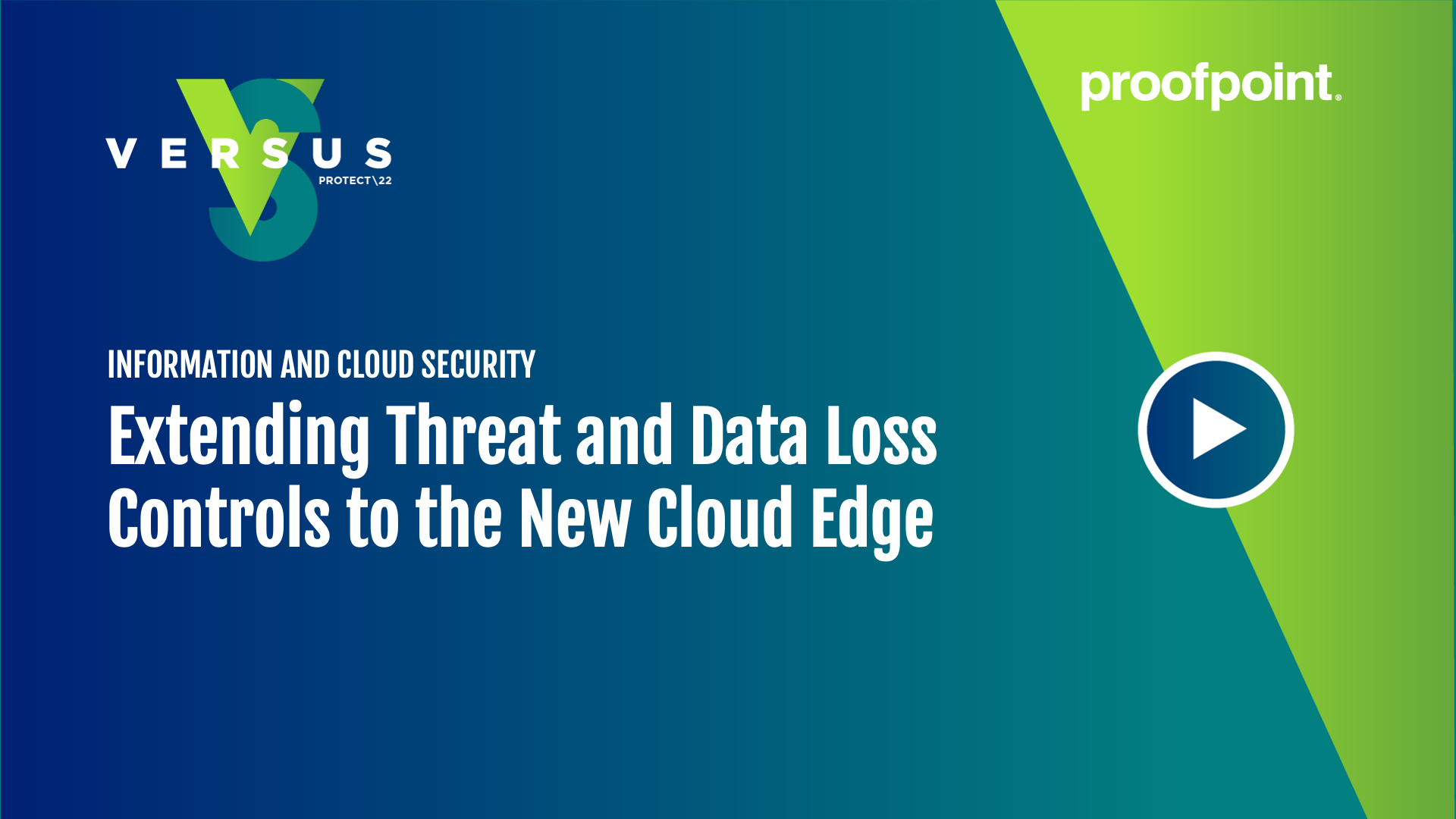 VERSUS
PROTECT\22

proofpoint.

INFORMATION AND CLOUD SECURITY

Extending Threat and Data Loss Controls to the New Cloud Edge